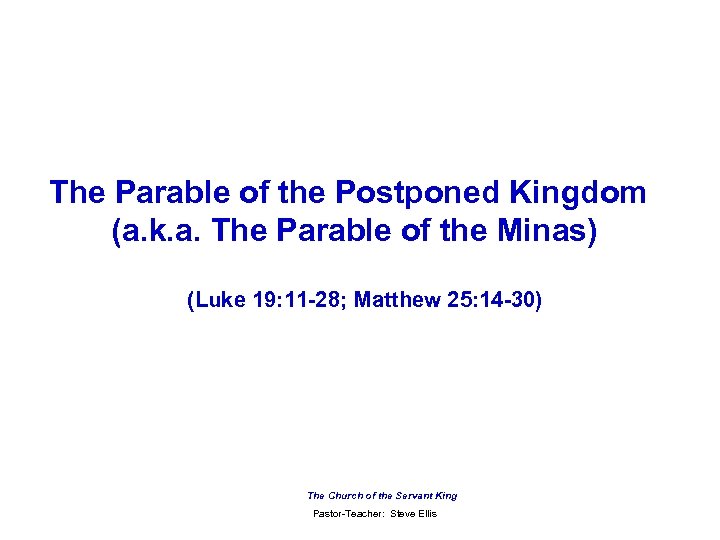 The Parable of the Postponed Kingdom
(a.k.a. The Parable of the Minas)

(Luke 19:11-28; Matthew 25:14-30)

The Church of the Servant King
Pastor-Teacher: Steve Ellis